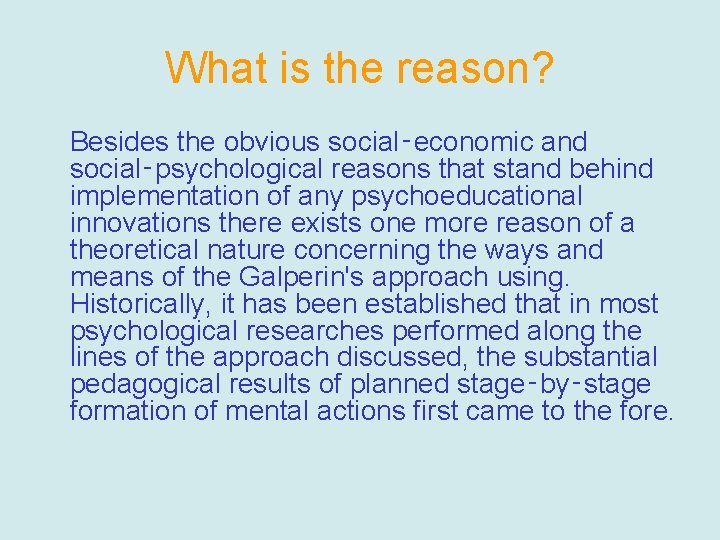 What is the reason?

Besides the obvious social-economic and social-psychological reasons that stand behind implementation of any psychoeducational innovations there exists one more reason of a theoretical nature concerning the ways and means of the Galperin's approach using. Historically, it has been established that in most psychological researches performed along the lines of the approach discussed, the substantial pedagogical results of planned stage-by-stage formation of mental actions first came to the fore.